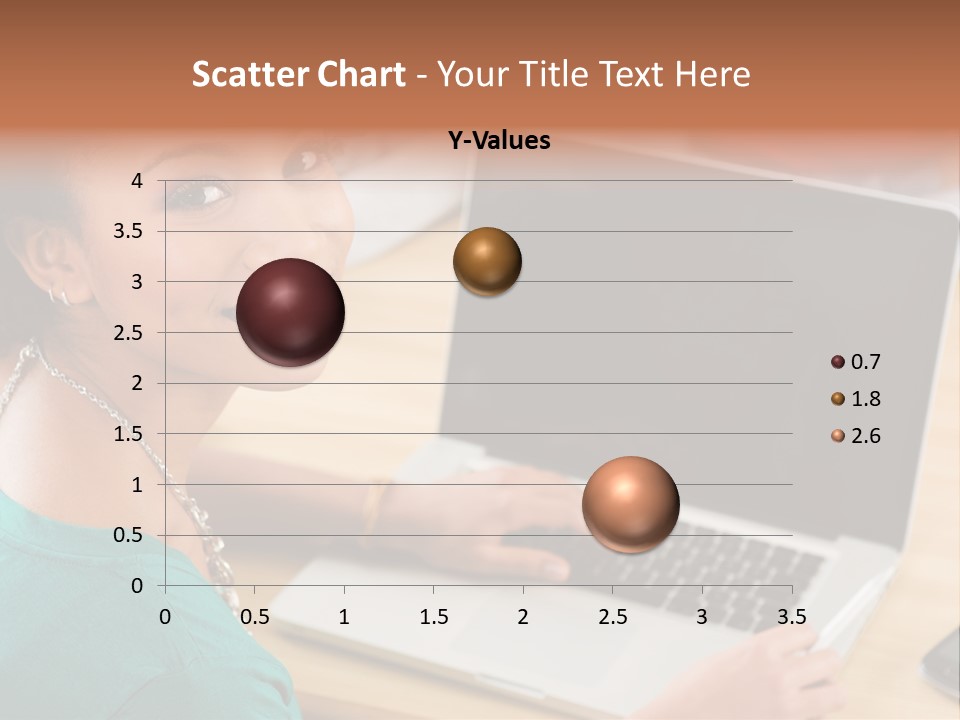 Scatter Chart - Your Title Text Here

Y-Values

4
3.5
3
2.5
2
1.5
1
0.5
0

0 0.5 1 1.5 2 2.5 3 3.5

0.7
1.8
2.6